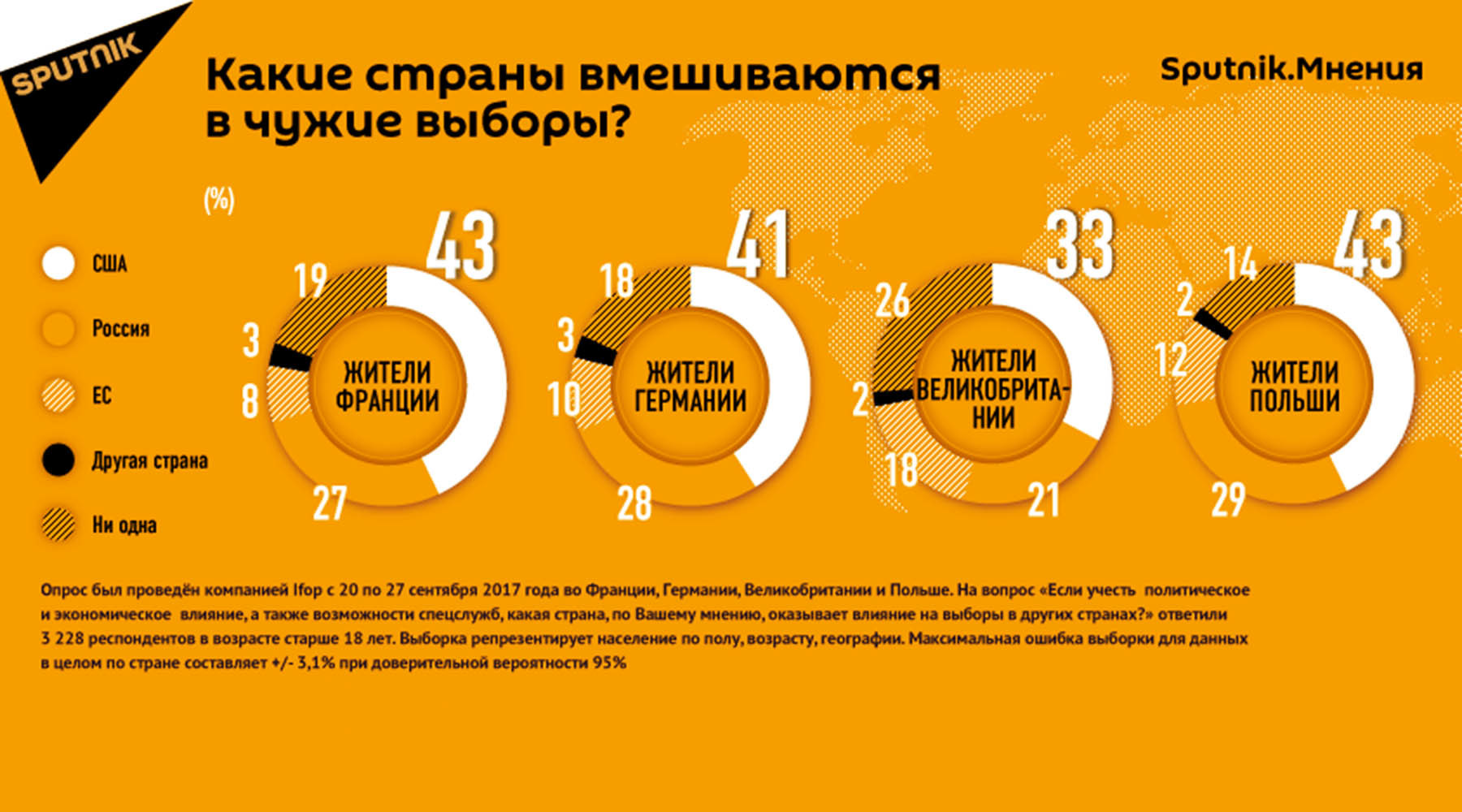 SPUTNIK

Какие страны вмешиваются в чужие выборы?

Sputnik.Мнения

(%)

США

Россия

ЕС

Другая страна

Ни одна

43
19
3
8
27
ЖИТЕЛИ ФРАНЦИИ

41
18
3
10
28
ЖИТЕЛИ ГЕРМАНИИ

33
26
2
18
21
ЖИТЕЛИ ВЕЛИКОБРИТАНИИ

43
14
2
12
29
ЖИТЕЛИ ПОЛЬШИ

Опрос был проведён компанией Ifop с 20 по 27 сентября 2017 года во Франции, Германии, Великобритании и Польше. На вопрос «Если учесть политическое и экономическое влияние, а также возможности спецслужб, какая страна, по Вашему мнению, оказывает влияние на выборы в других странах?» ответили 3 228 респондентов в возрасте старше 18 лет. Выборка репрезентирует население по полу, возрасту, географии. Максимальная ошибка выборки для данных в целом по стране составляет +/- 3,1% при доверительной вероятности 95%